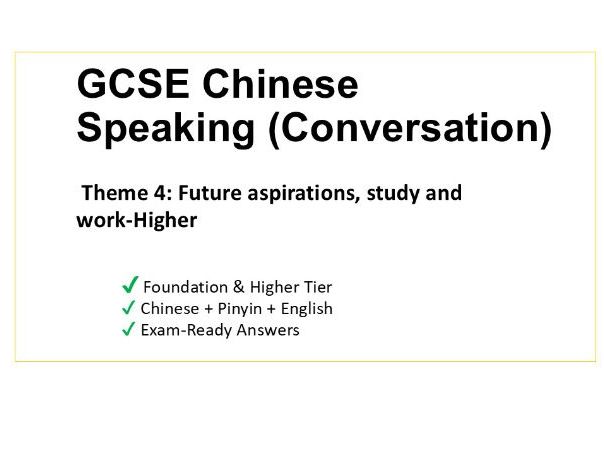 GCSE Chinese Speaking (Conversation)

Theme 4: Future aspirations, study and work-Higher

✓ Foundation & Higher Tier
✓ Chinese + Pinyin + English
✓ Exam-Ready Answers